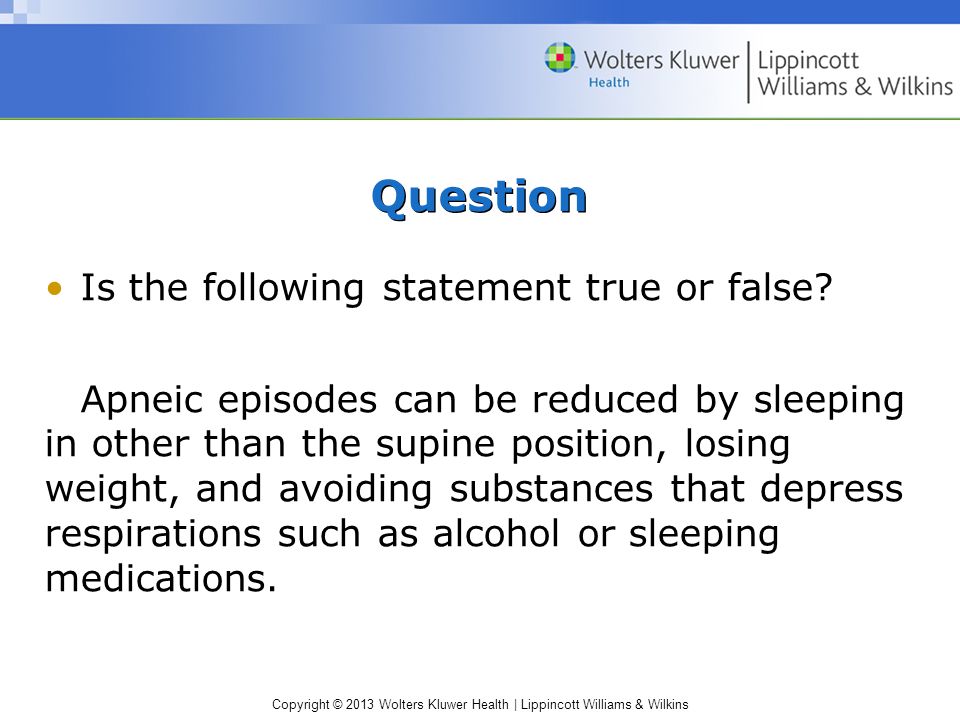 Wolters Kluwer Health | Lippincott Williams & Wilkins

Question

• Is the following statement true or false?

Apneic episodes can be reduced by sleeping in other than the supine position, losing weight, and avoiding substances that depress respirations such as alcohol or sleeping medications.

Copyright © 2013 Wolters Kluwer Health | Lippincott Williams & Wilkins